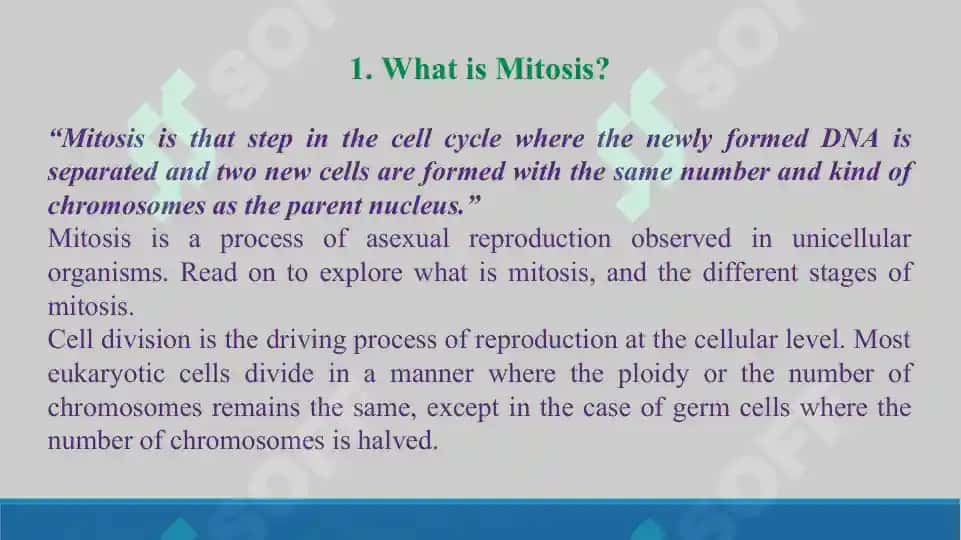 1. What is Mitosis?

"Mitosis is that step in the cell cycle where the newly formed DNA is separated and two new cells are formed with the same number and kind of chromosomes as the parent nucleus."
Mitosis is a process of asexual reproduction observed in unicellular organisms. Read on to explore what is mitosis, and the different stages of mitosis.
Cell division is the driving process of reproduction at the cellular level. Most eukaryotic cells divide in a manner where the ploidy or the number of chromosomes remains the same, except in the case of germ cells where the number of chromosomes is halved.